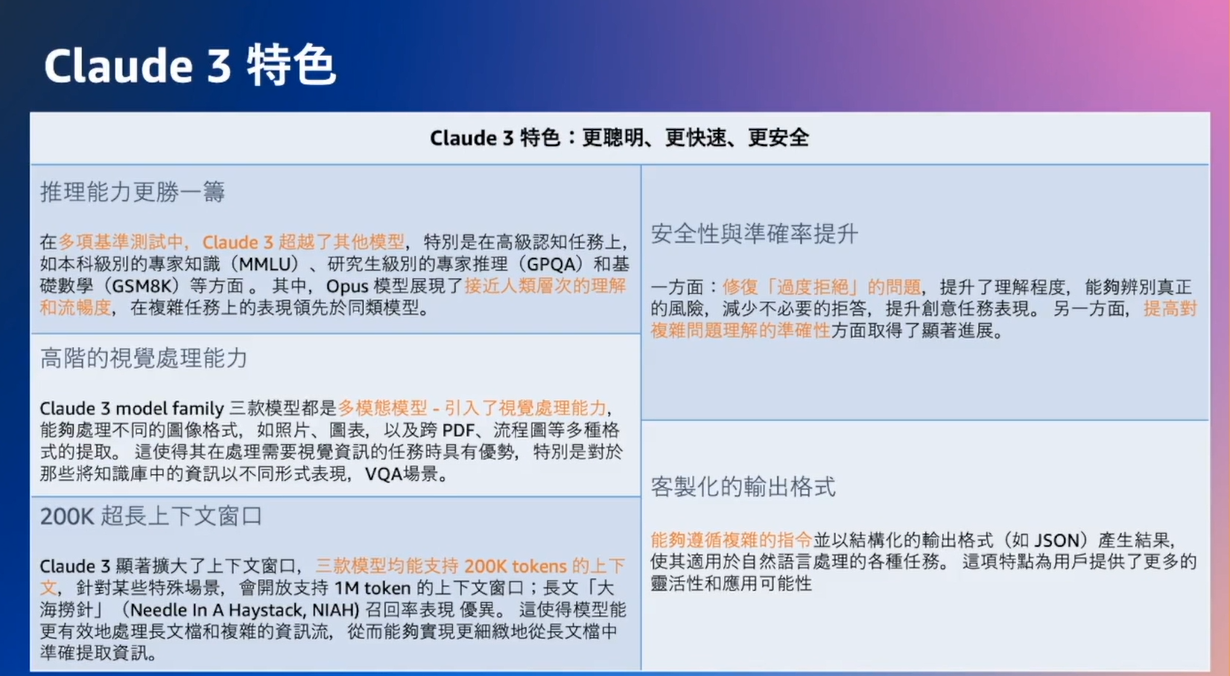 Claude 3 特色

Claude 3 特色：更聰明、更快速、更安全

推理能力更勝一籌

在多項基準測試中，Claude 3 超越了其他模型，特別是在高級認知任務上，如本科級別的專家知識（MMLU）、研究生級別的專家推理（GPQA）和基礎數學（GSM8K）等方面。 其中，Opus 模型展現了接近人類層次的理解和流暢度，在複雜任務上的表現領先於同類模型。

高階的視覺處理能力

Claude 3 model family 三款模型都是多模態模型 - 引入了視覺處理能力，能夠處理不同的圖像格式，如照片、圖表，以及跨 PDF、流程圖等多種格式的提取。 這使得其在處理需要視覺資訊的任務時具有優勢，特別是對於那些將知識庫中的資訊以不同形式表現，VQA場景。

200K 超長上下文窗口

Claude 3 顯著擴大了上下文窗口，三款模型均能支持 200K tokens 的上下文，針對某些特殊場景，會開放支持 1M token 的上下文窗口；長文「大海撈針」（Needle In A Haystack, NIAH) 召回率表現 優異。 這使得模型能更有效地處理長文檔和複雜的資訊流，從而能夠實現更細緻地從長文檔中準確提取資訊。

安全性與準確率提升

一方面：修復「過度拒絕」的問題，提升了理解程度，能夠辨別真正的風險，減少不必要的拒答，提升創意任務表現。 另一方面，提高對複雜問題理解的準確性方面取得了顯著進展。

客製化的輸出格式

能夠遵循複雜的指令並以結構化的輸出格式（如 JSON）產生結果，使其適用於自然語言處理的各種任務。 這項特點為用戶提供了更多的靈活性和應用可能性